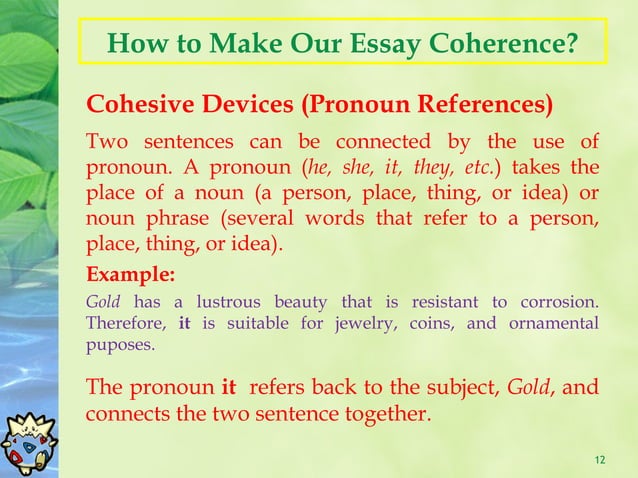 How to Make Our Essay Coherence?

Cohesive Devices (Pronoun References)

Two sentences can be connected by the use of pronoun. A pronoun (he, she, it, they, etc.) takes the place of a noun (a person, place, thing, or idea) or noun phrase (several words that refer to a person, place, thing, or idea).

Example:

Gold has a lustrous beauty that is resistant to corrosion. Therefore, it is suitable for jewelry, coins, and ornamental puposes.

The pronoun it refers back to the subject, Gold, and connects the two sentence together.

12